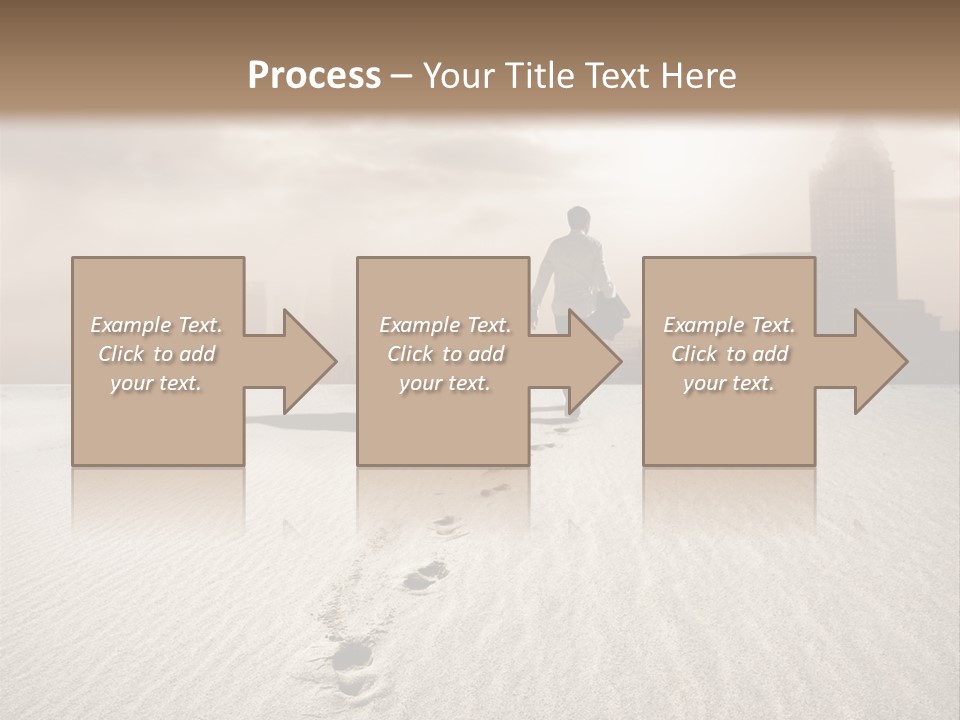 Process – Your Title Text Here

Example Text. Click to add your text.

Example Text. Click to add your text.

Example Text. Click to add your text.